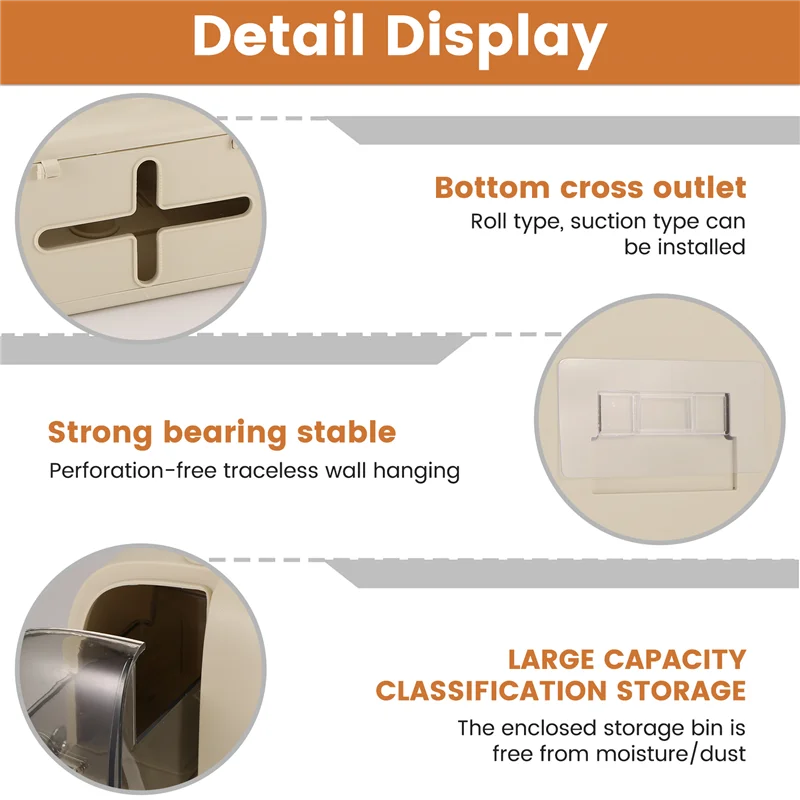 Detail Display

Bottom cross outlet
Roll type, suction type can be installed

Strong bearing stable
Perforation-free traceless wall hanging

LARGE CAPACITY CLASSIFICATION STORAGE
The enclosed storage bin is free from moisture/dust